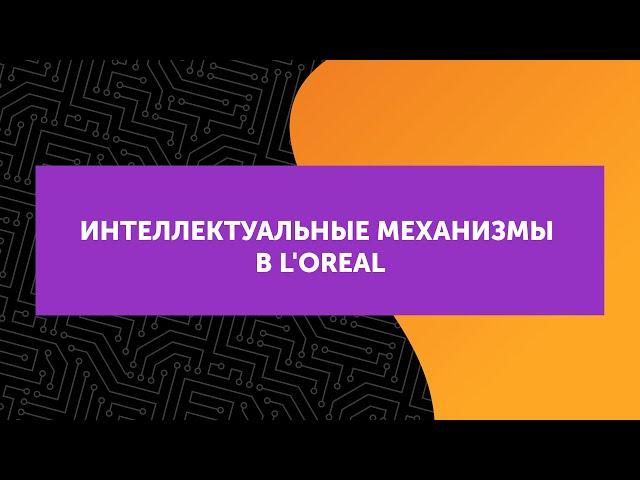 ИНТЕЛЛЕКТУАЛЬНЫЕ МЕХАНИЗМЫ В L'OREAL